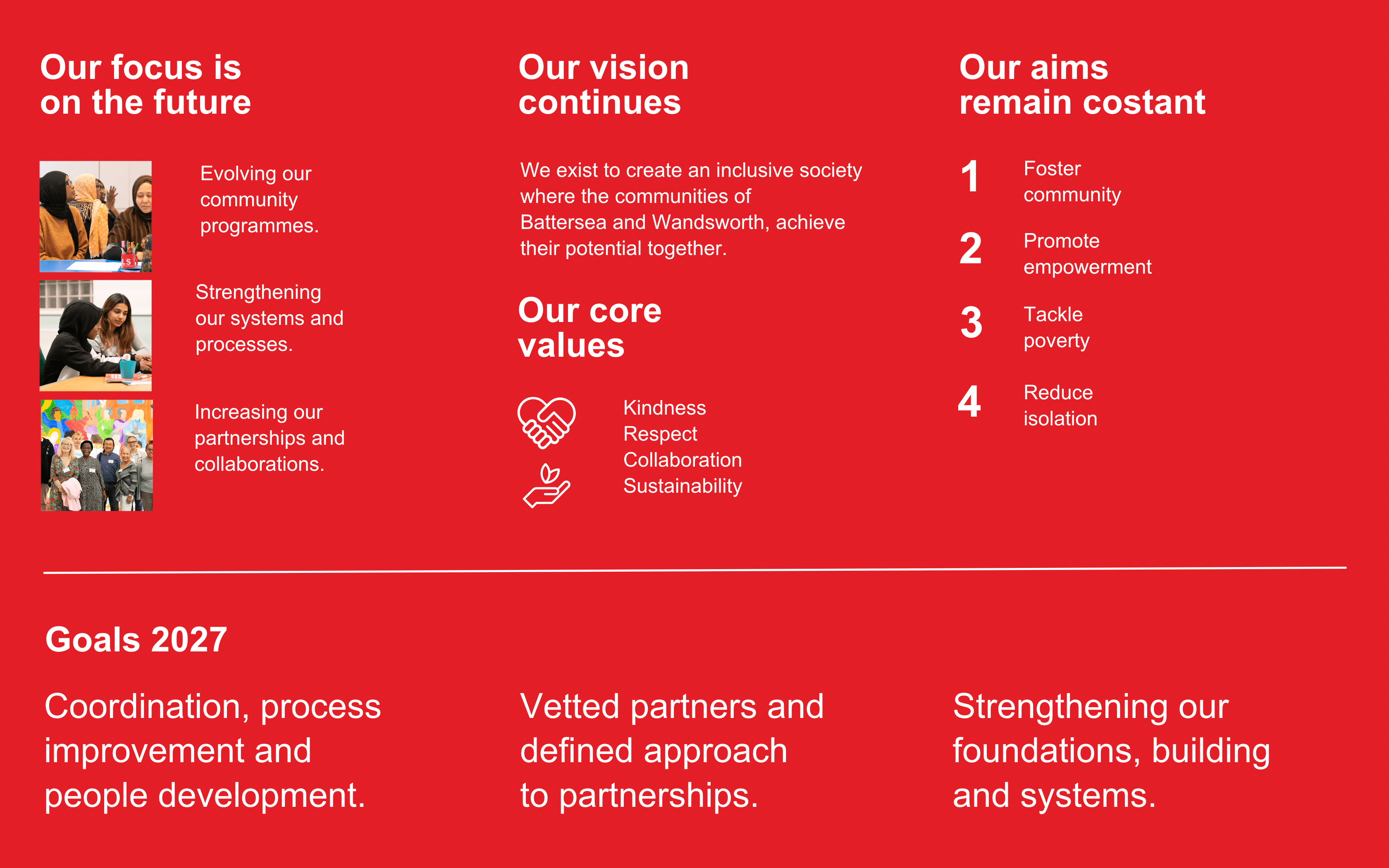 Our focus is on the future

Evolving our community programmes.

Strengthening our systems and processes.

Increasing our partnerships and collaborations.

Our vision continues

We exist to create an inclusive society where the communities of Battersea and Wandsworth, achieve their potential together.

Our core values

Kindness
Respect
Collaboration
Sustainability

Our aims remain costant

1 Foster community

2 Promote empowerment

3 Tackle poverty

4 Reduce isolation

Goals 2027

Coordination, process improvement and people development.

Vetted partners and defined approach to partnerships.

Strengthening our foundations, building and systems.